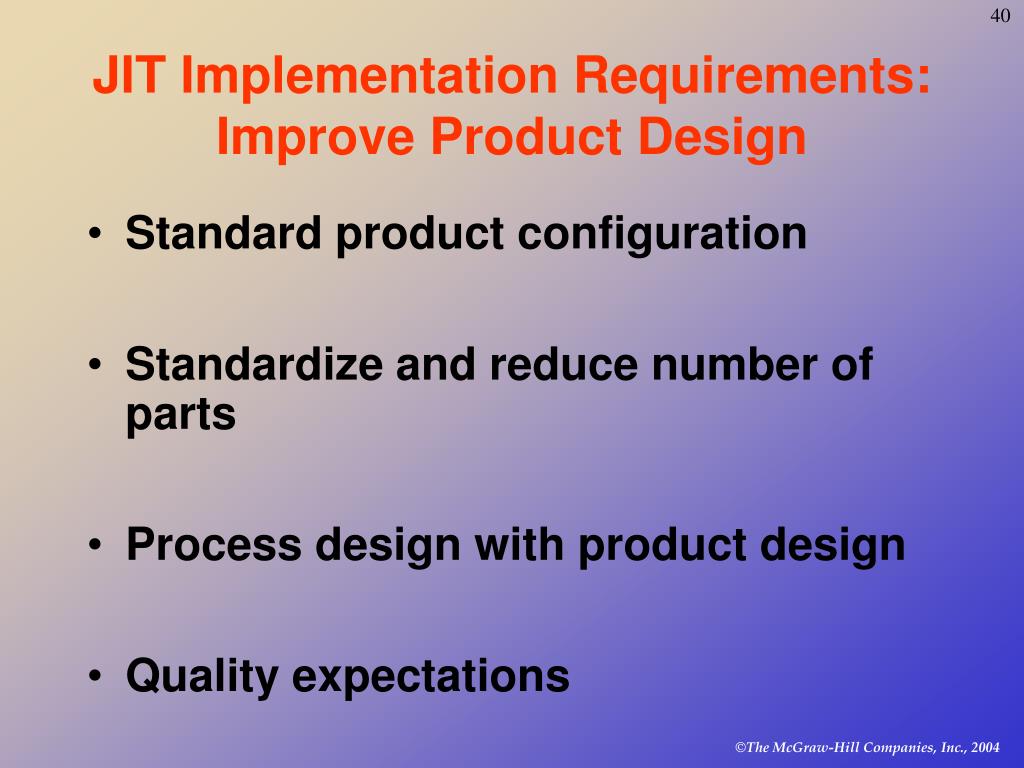 40

JIT Implementation Requirements: Improve Product Design

• Standard product configuration

• Standardize and reduce number of parts

• Process design with product design

• Quality expectations

©The McGraw-Hill Companies, Inc., 2004